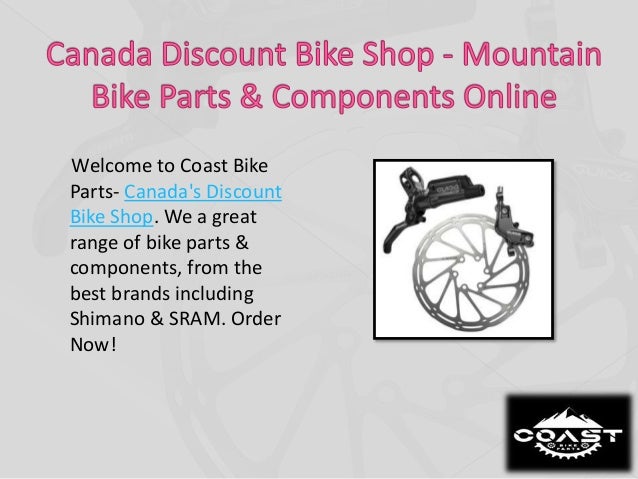 Canada Discount Bike Shop - Mountain Bike Parts & Components Online

Welcome to Coast Bike Parts- Canada's Discount Bike Shop. We a great range of bike parts & components, from the best brands including Shimano & SRAM. Order Now!

GUIDE

COAST
BIKE PARTS